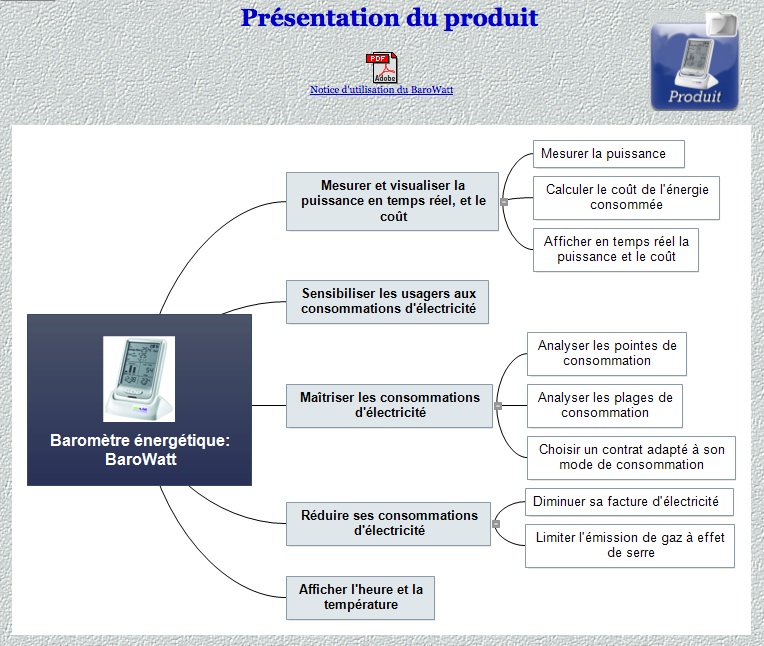 Présentation du produit

PDF Adobe
Notice d'utilisation du BaroWatt

Produit

Baromètre énergétique: BaroWatt

Mesurer et visualiser la puissance en temps réel, et le coût

Mesurer la puissance

Calculer le coût de l'énergie consommée

Afficher en temps réel la puissance et le coût

Sensibiliser les usagers aux consommations d'électricité

Maîtriser les consommations d'électricité

Analyser les pointes de consommation

Analyser les plages de consommation

Choisir un contrat adapté à son mode de consommation

Réduire ses consommations d'électricité

Diminuer sa facture d'électricité

Limiter l'émission de gaz à effet de serre

Afficher l'heure et la température